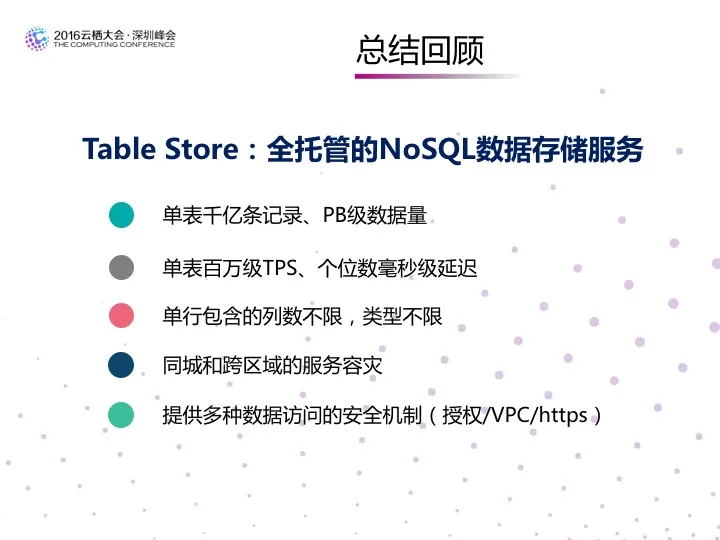 2016云栖大会·深圳峰会
THE COMPUTING CONFERENCE

总结回顾

Table Store：全托管的NoSQL数据存储服务

单表千亿条记录、PB级数据量

单表百万级TPS、个位数毫秒级延迟

单行包含的列数不限，类型不限

同城和跨区域的服务容灾

提供多种数据访问的安全机制（授权/VPC/https）